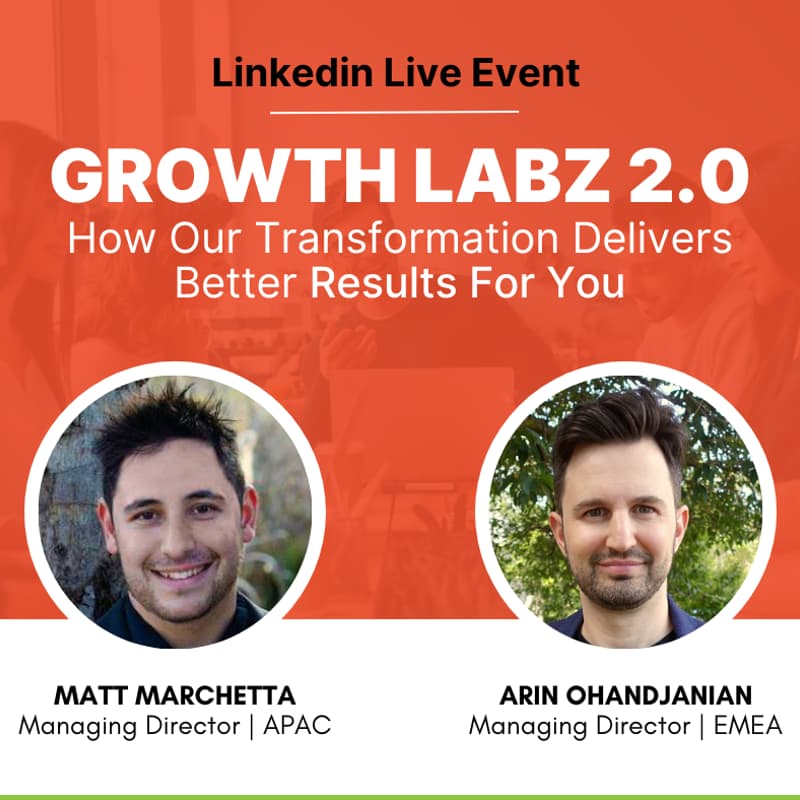 Linkedin Live Event

GROWTH LABZ 2.0
How Our Transformation Delivers Better Results For You

MATT MARCHETTA
Managing Director | APAC

ARIN OHANDJANIAN
Managing Director | EMEA